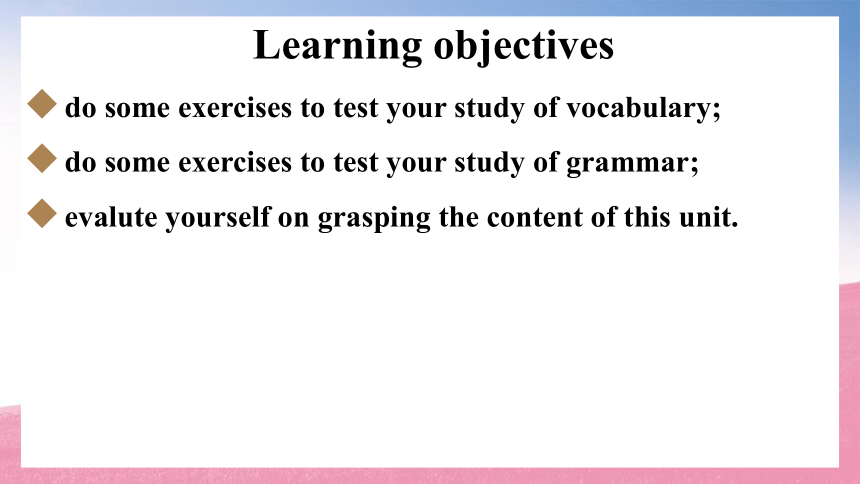 Learning objectives

◆ do some exercises to test your study of vocabulary;

◆ do some exercises to test your study of grammar;

◆ evalute yourself on grasping the content of this unit.